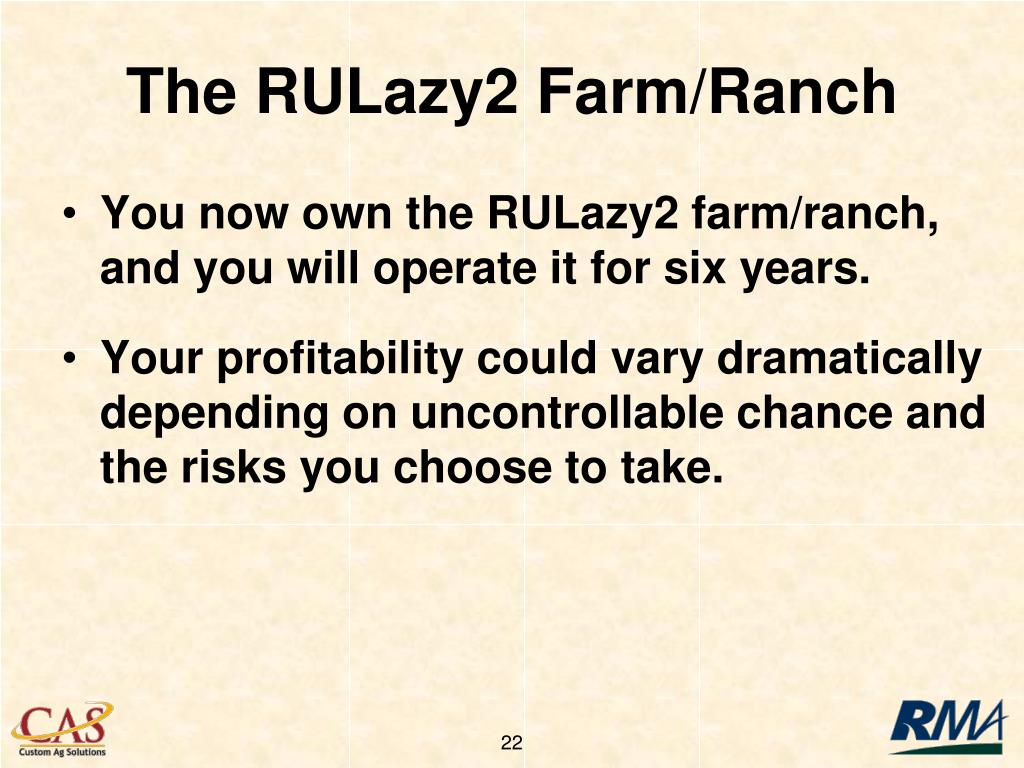 The RULazy2 Farm/Ranch

• You now own the RULazy2 farm/ranch, and you will operate it for six years.

• Your profitability could vary dramatically depending on uncontrollable chance and the risks you choose to take.

CAS
Custom Ag Solutions

22

RMA